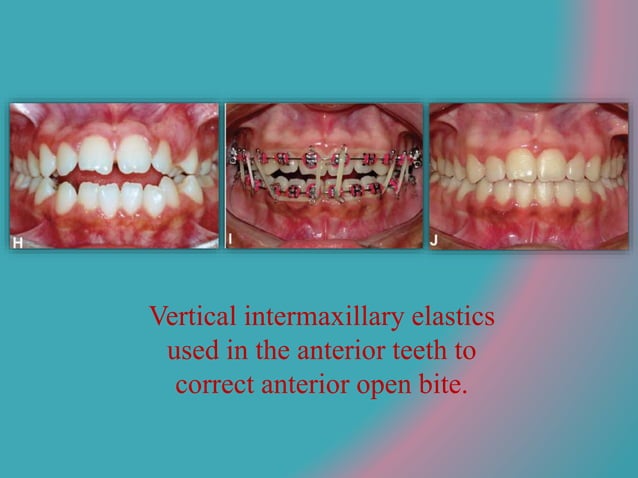 H

I

J

Vertical intermaxillary elastics used in the anterior teeth to correct anterior open bite.